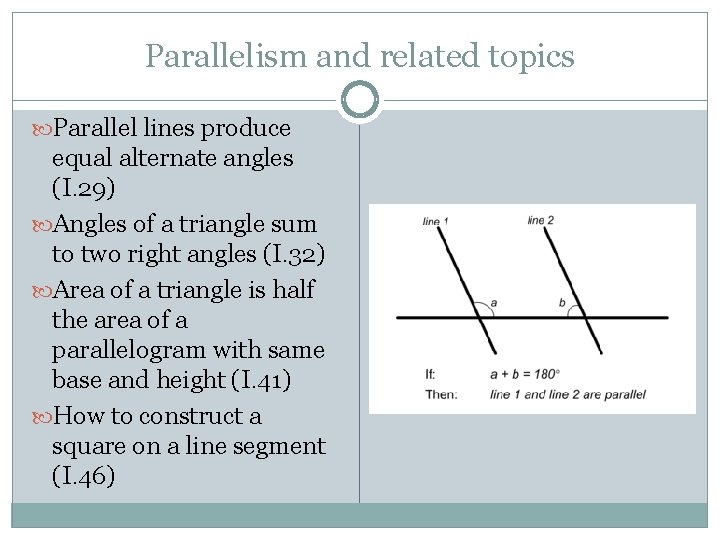 Parallelism and related topics

Parallel lines produce equal alternate angles (I.29)

Angles of a triangle sum to two right angles (I.32)

Area of a triangle is half the area of a parallelogram with same base and height (I.41)

How to construct a square on a line segment (I.46)

line 1

line 2

a

b

If: $a + b = 180°$

Then: line 1 and line 2 are parallel